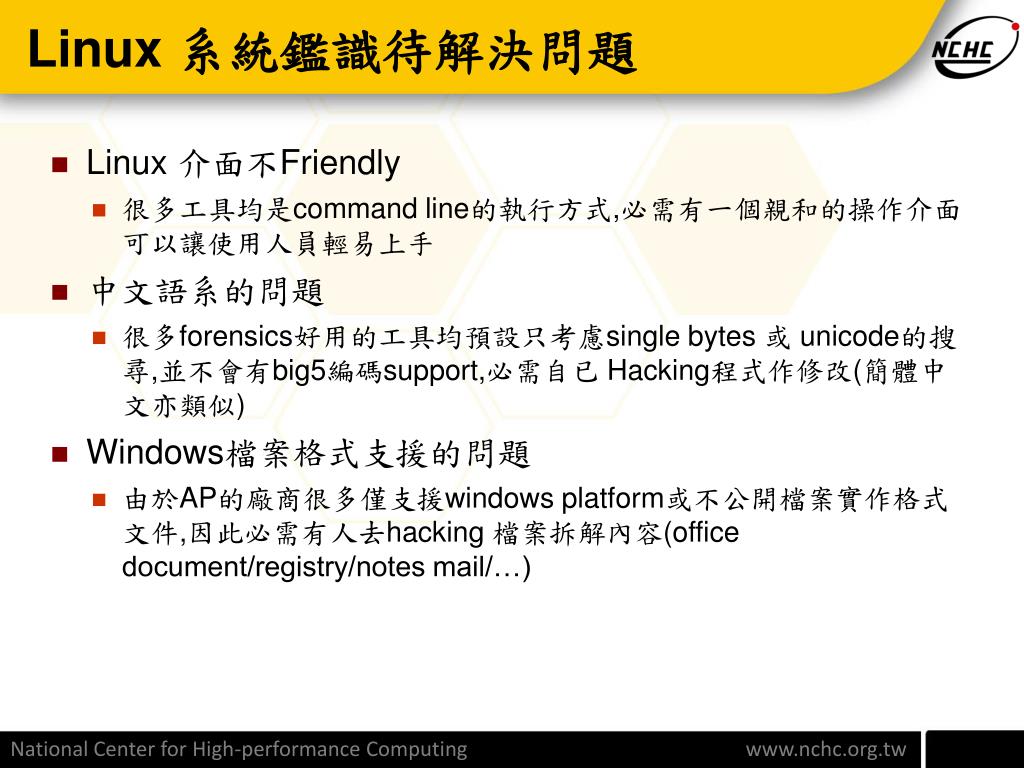 Linux 系統鑑識待解決問題

NCHC

Linux 介面不Friendly

很多工具均是command line的執行方式,必需有一個親和的操作介面可以讓使用人員輕易上手

中文語系的問題

很多forensics好用的工具均預設只考慮single bytes 或 unicode的搜尋,並不會有big5編碼support,必需自已 Hacking程式作修改(簡體中文亦類似)

Windows檔案格式支援的問題

由於AP的廠商很多僅支援windows platform或不公開檔案實作格式文件,因此必需有人去hacking 檔案拆解內容(office document/registry/notes mail/…)

National Center for High-performance Computing

www.nchc.org.tw